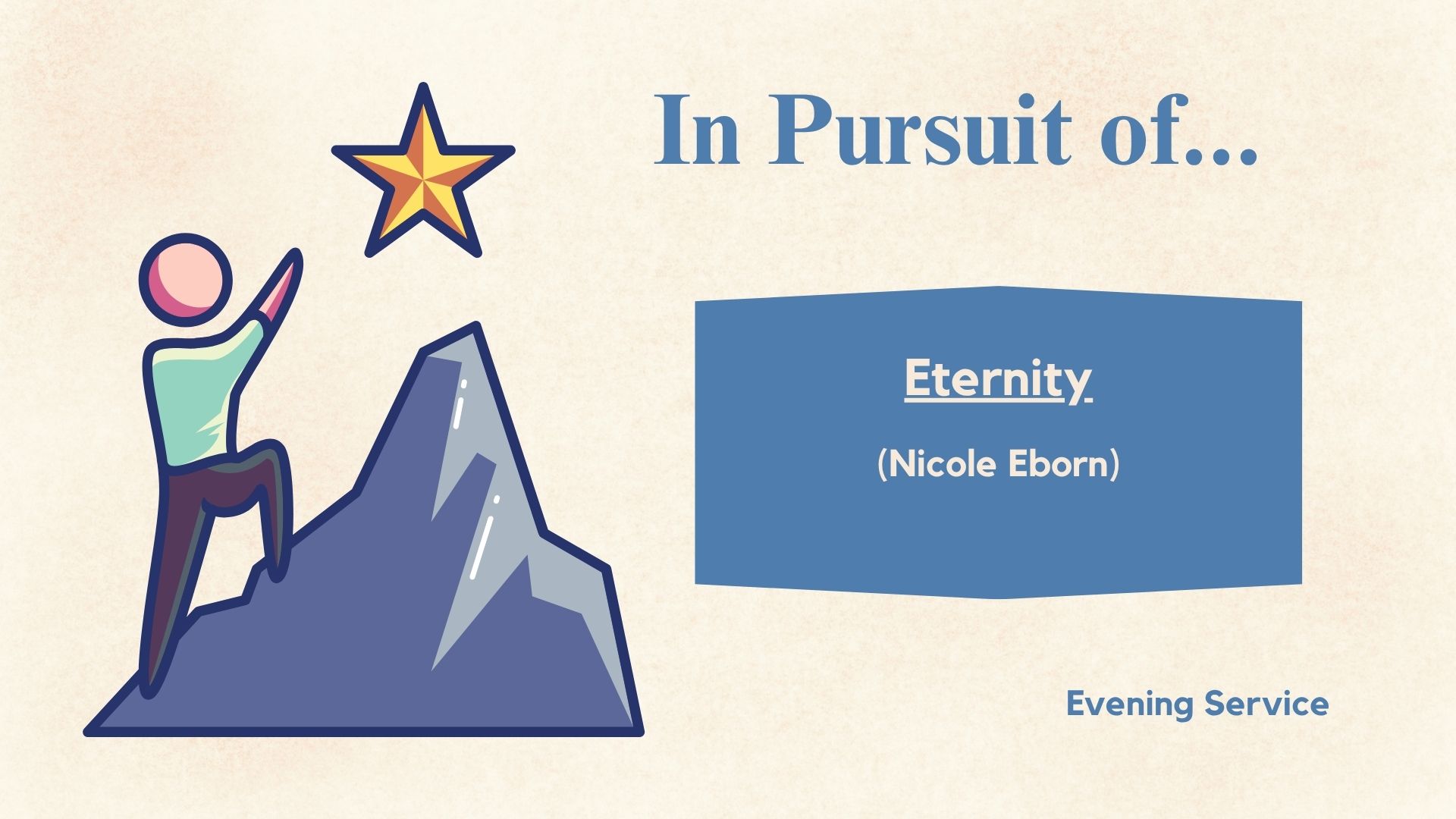 In Pursuit of...

Eternity

(Nicole Eborn)

Evening Service